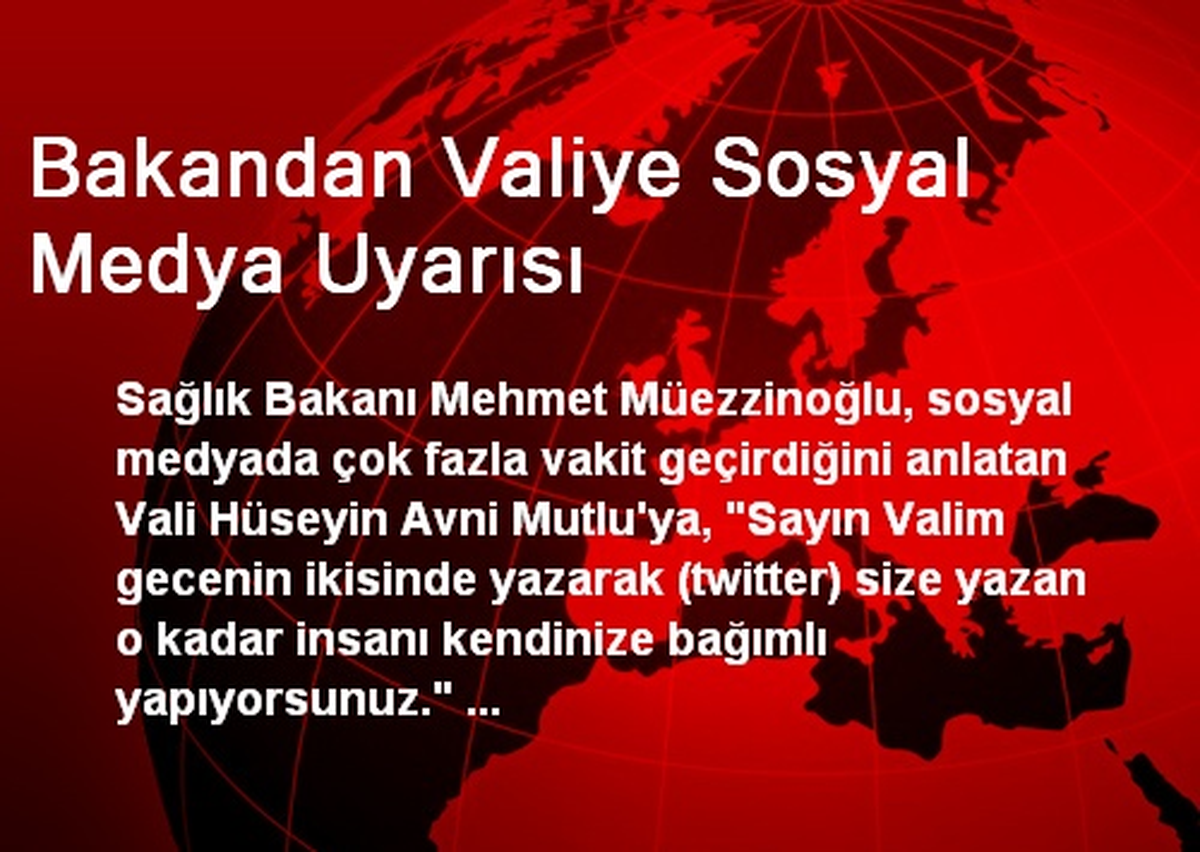 Bakandan Valiye Sosyal Medya Uyarısı

Sağlık Bakanı Mehmet Müezzinoğlu, sosyal medyada çok fazla vakit geçirdiğini anlatan Vali Hüseyin Avni Mutlu'ya, "Sayın Valim gecenin ikisinde yazarak (twitter) size yazan o kadar insanı kendinize bağımlı yapıyorsunuz." ...